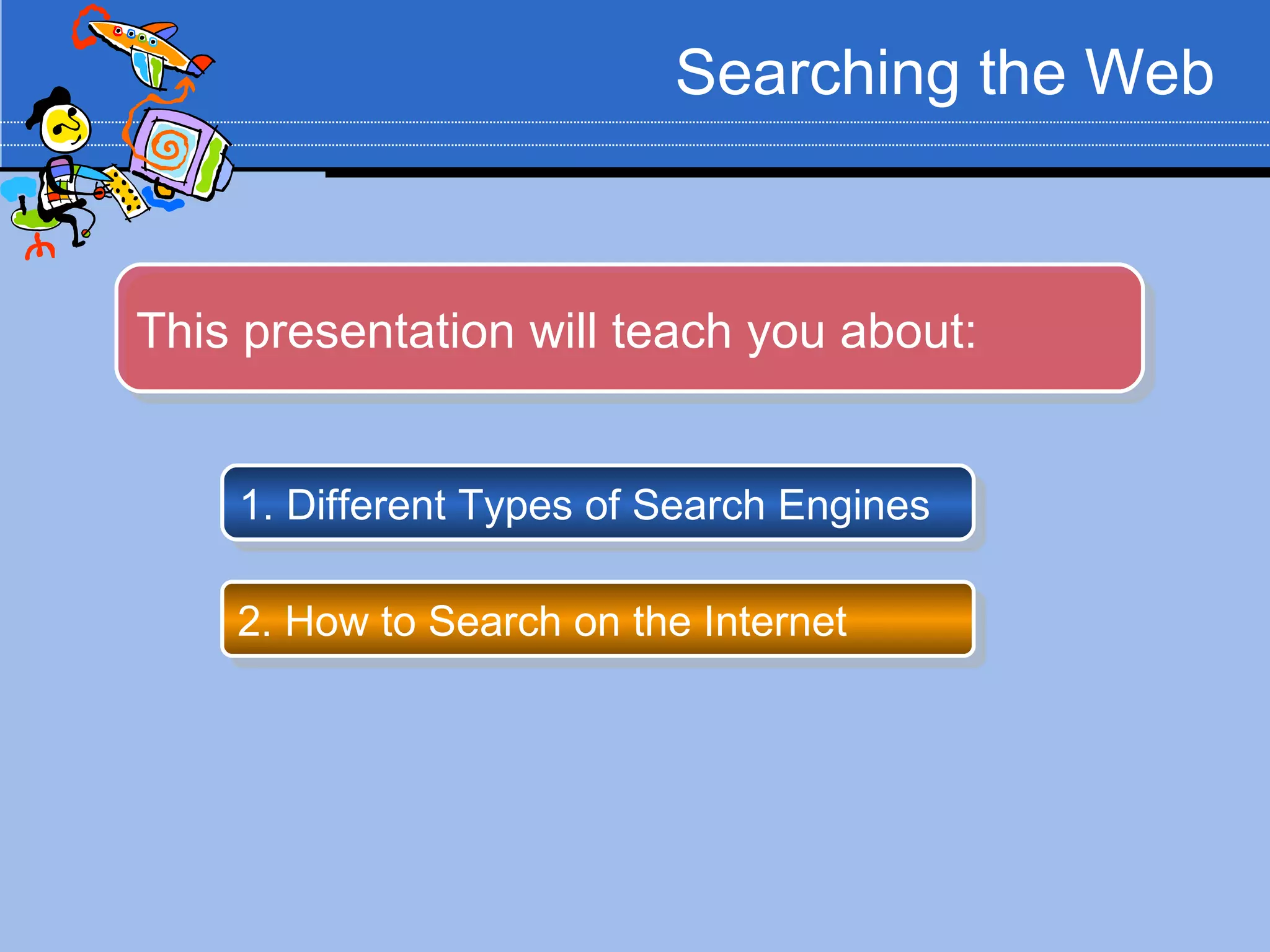 Searching the Web

This presentation will teach you about:

1. Different Types of Search Engines

2. How to Search on the Internet